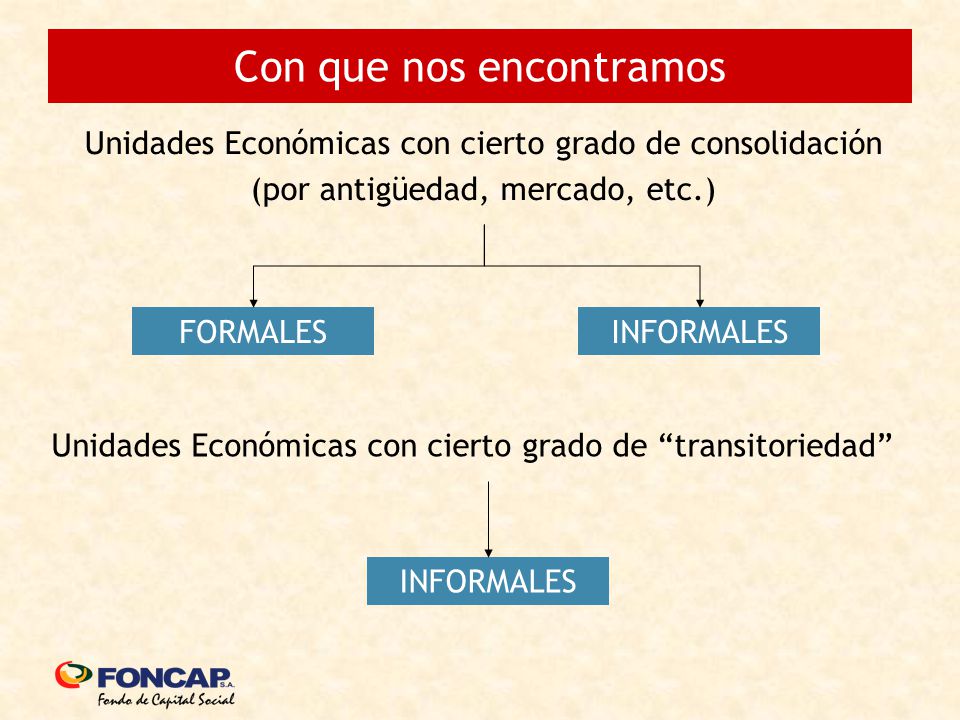 Con que nos encontramos

Unidades Económicas con cierto grado de consolidación (por antigüedad, mercado, etc.)

FORMALES

INFORMALES

Unidades Económicas con cierto grado de “transitoriedad”

INFORMALES

FONCAP S.A.
Fondo de Capital Social